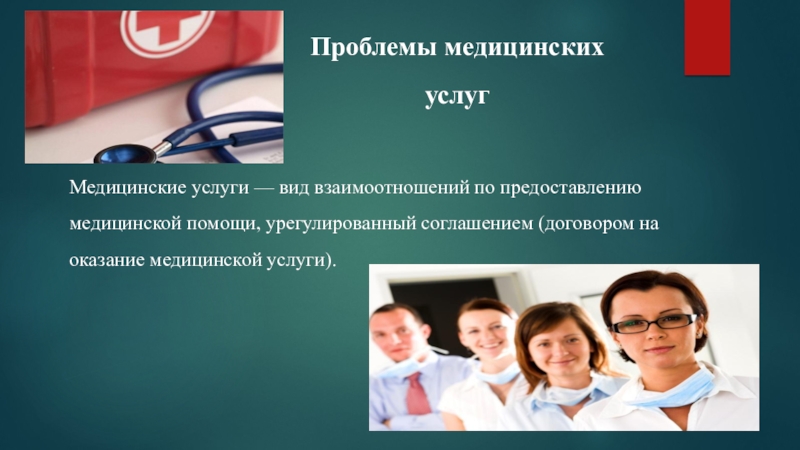 Проблемы медицинских услуг

Медицинские услуги — вид взаимоотношений по предоставлению медицинской помощи, урегулированный соглашением (договором на оказание медицинской услуги).